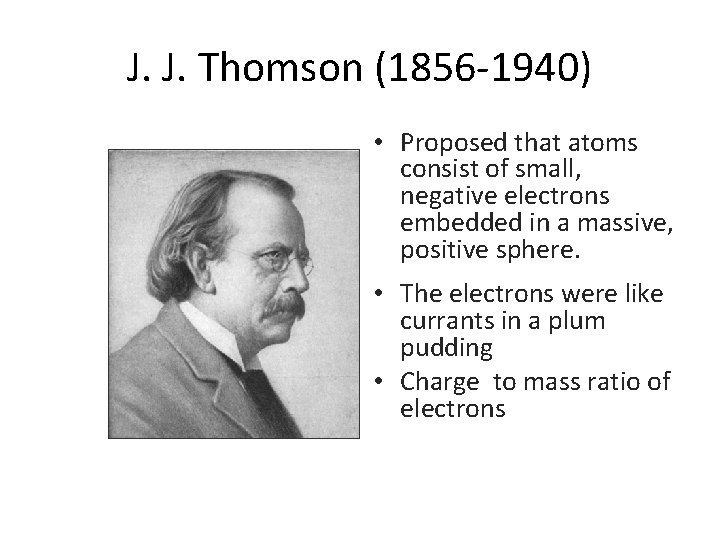 J. J. Thomson (1856-1940)

• Proposed that atoms consist of small, negative electrons embedded in a massive, positive sphere.

• The electrons were like currants in a plum pudding

• Charge  to mass ratio of electrons